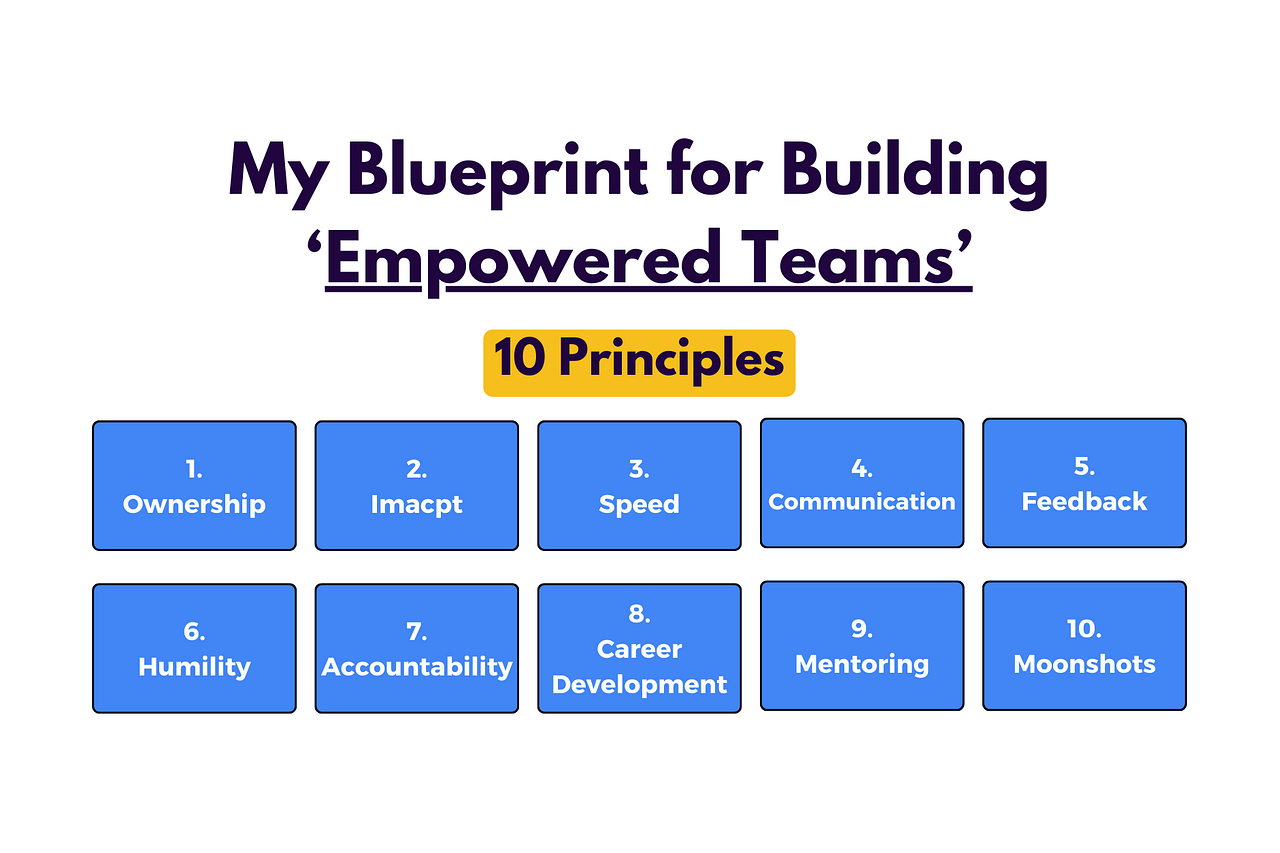 My Blueprint for Building
‘Empowered Teams’

10 Principles

1.
Ownership

2.
Imacpt

3.
Speed

4.
Communication

5.
Feedback

6.
Humility

7.
Accountability

8.
Career Development

9.
Mentoring

10.
Moonshots